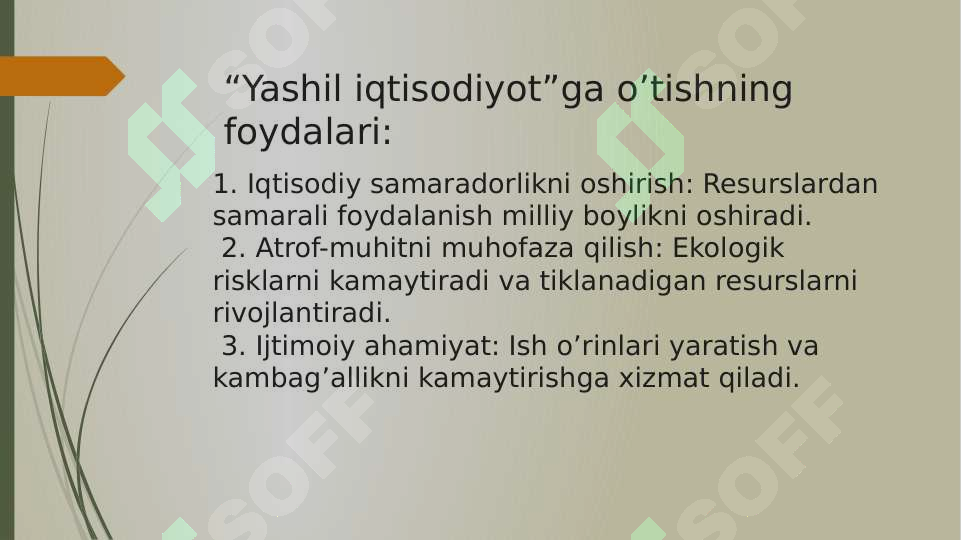 “Yashil iqtisodiyot”ga o’tishning foydalari:

1. Iqtisodiy samaradorlikni oshirish: Resurslardan samarali foydalanish milliy boylikni oshiradi.
2. Atrof-muhitni muhofaza qilish: Ekologik risklarni kamaytiradi va tiklanadigan resurslarni rivojlantiradi.
3. Ijtimoiy ahamiyat: Ish o’rinlari yaratish va kambag’allikni kamaytirishga xizmat qiladi.

SOFF SOFF SOFF SOFF